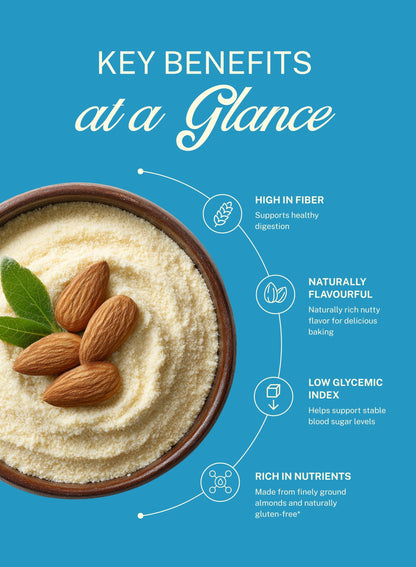 KEY BENEFITS
at a Glance

HIGH IN FIBER
Supports healthy digestion

NATURALLY FLAVOURFUL
Naturally rich nutty flavor for delicious baking

LOW GLYCEMIC INDEX
Helps support stable blood sugar levels

RICH IN NUTRIENTS
Made from finely ground almonds and naturally gluten-free*